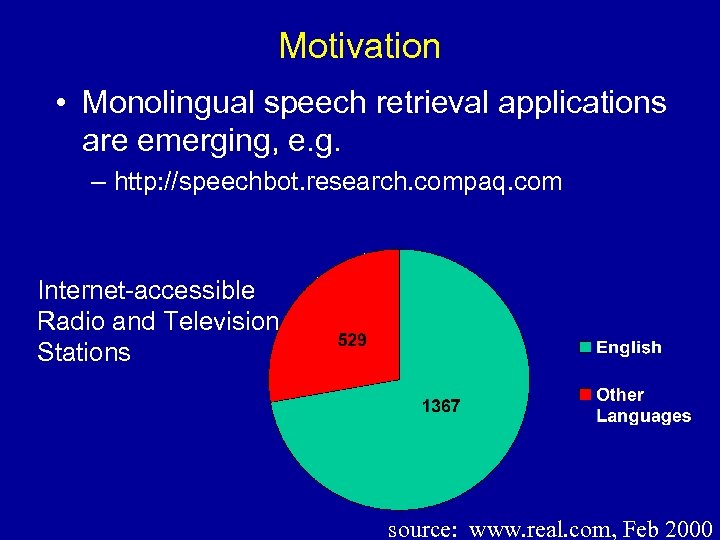 Motivation

• Monolingual speech retrieval applications are emerging, e.g.

– http://speechbot.research.compaq.com

Internet-accessible Radio and Television Stations

529

1367

English

Other Languages

source: www.real.com, Feb 2000